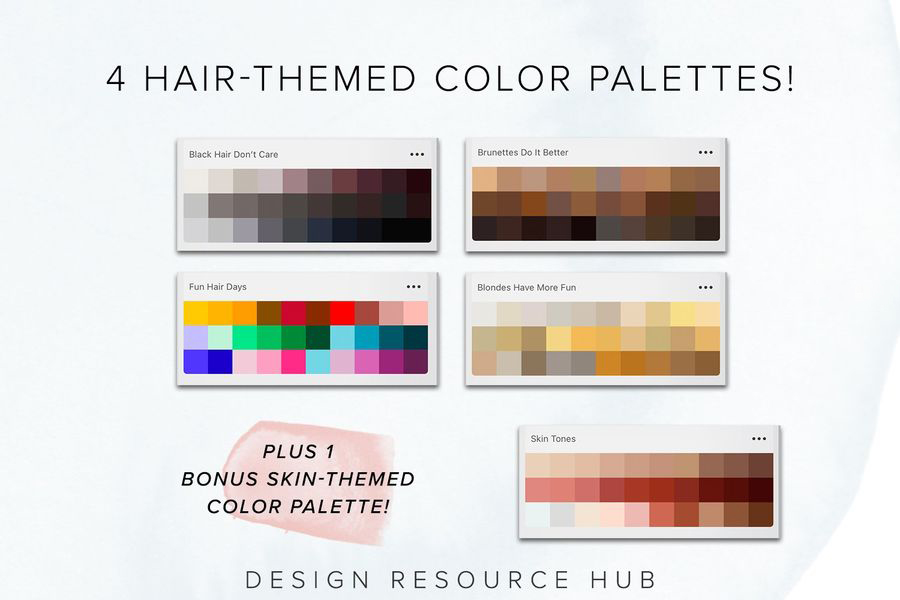 4 HAIR-THEMED COLOR PALETTES!

Black Hair Don't Care •••

Brunettes Do It Better •••

Fun Hair Days •••

Blondes Have More Fun •••

PLUS 1
BONUS SKIN-THEMED
COLOR PALETTE!

Skin Tones •••

DESIGN RESOURCE HUB